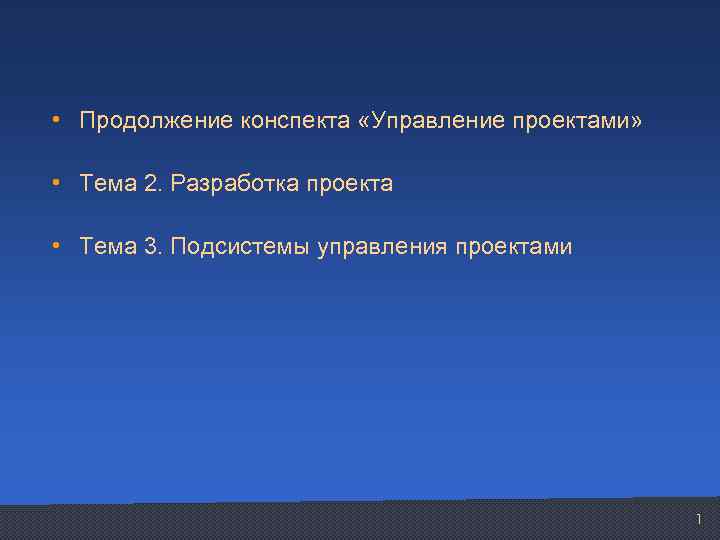 • Продолжение конспекта «Управление проектами»

• Тема 2. Разработка проекта

• Тема 3. Подсистемы управления проектами

1